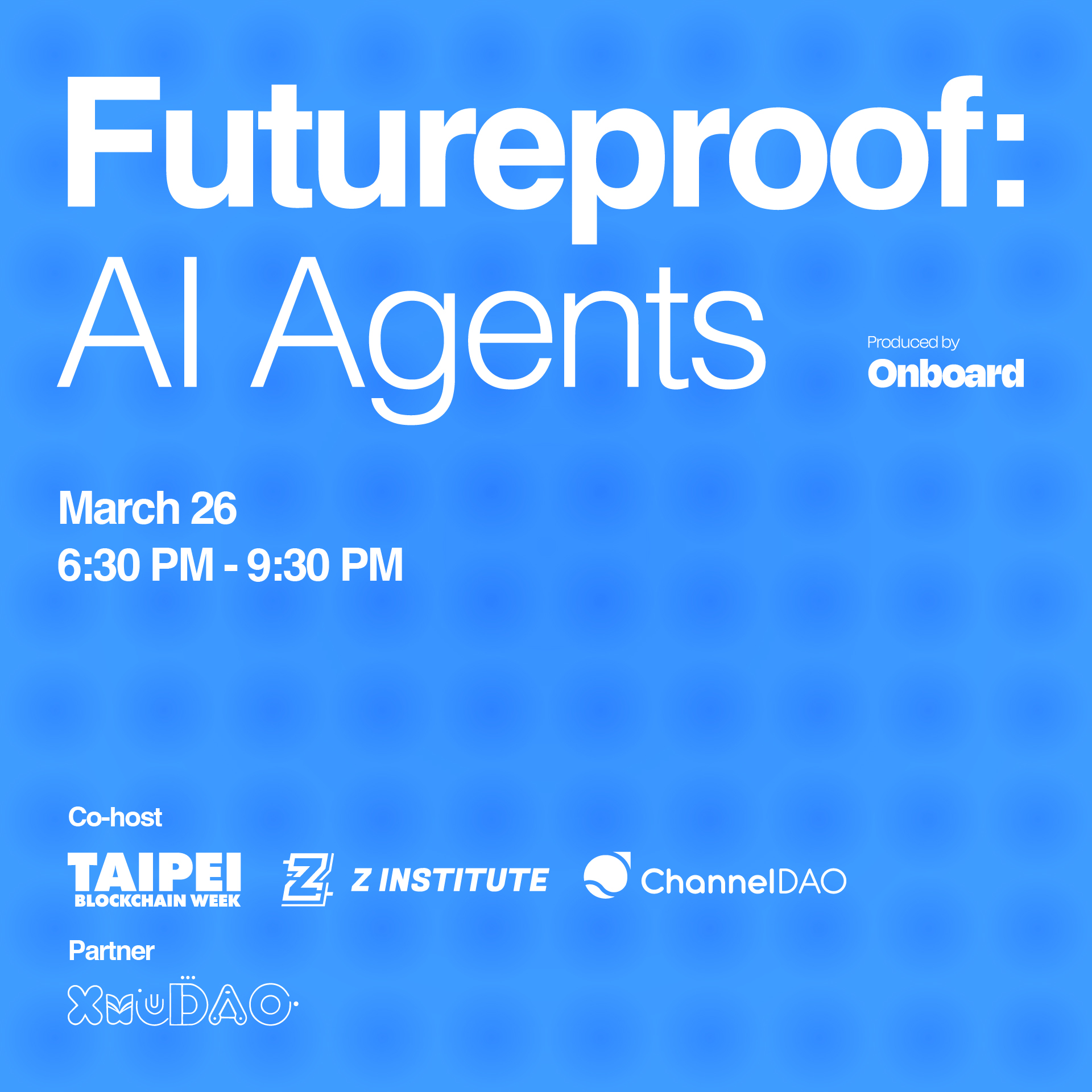 Futureproof:
AI Agents

Produced by
Onboard

March 26
6:30 PM - 9:30 PM

Co-host

TAIPEI BLOCKCHAIN WEEK

Z INSTITUTE

ChannelDAO

Partner

XMUDAO